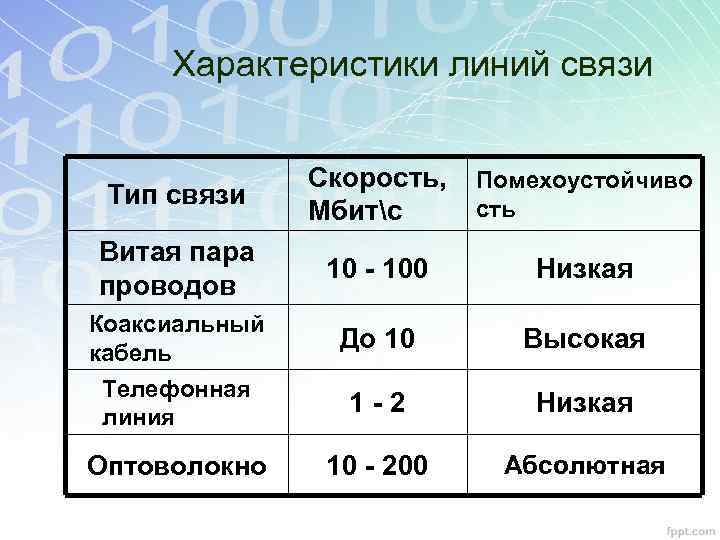 Характеристики линий связи

| Тип связи | Скорость, Мбит\с | Помехоустойчивость |
|---|---|---|
| Витая пара проводов | 10 - 100 | Низкая |
| Коаксиальный кабель | До 10 | Высокая |
| Телефонная линия | 1 - 2 | Низкая |
| Оптоволокно | 10 - 200 | Абсолютная |

fppt.com